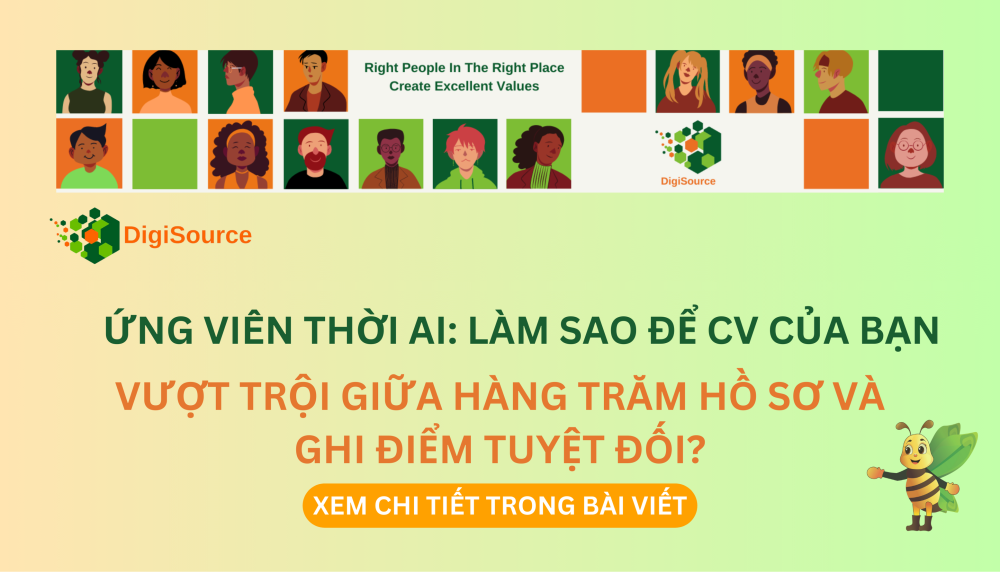 Right People In The Right Place
Create Excellent Values

DigiSource

DigiSource

ỨNG VIÊN THỜI AI: LÀM SAO ĐỂ CV CỦA BẠN
VƯỢT TRỘI GIỮA HÀNG TRĂM HỒ SƠ VÀ
GHI ĐIỂM TUYỆT ĐỐI?

XEM CHI TIẾT TRONG BÀI VIẾT